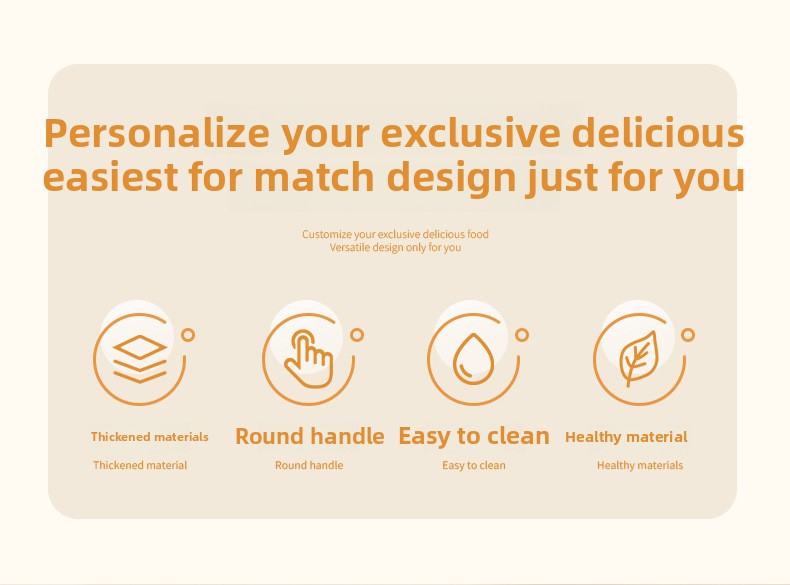 Personalize your exclusive delicious easiest for match design just for you

Customize your exclusive delicious food
Versatile design only for you

Thickened materials
Thickened material

Round handle
Round handle

Easy to clean
Easy to clean

Healthy material
Healthy materials